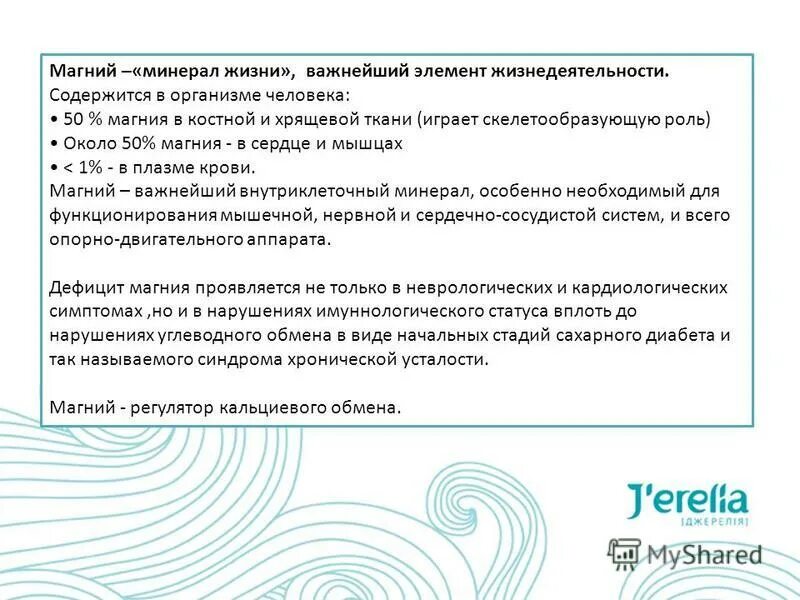 Магний –«минерал жизни», важнейший элемент жизнедеятельности.
Содержится в организме человека:
• 50 % магния в костной и хрящевой ткани (играет скелетообразующую роль)
• Около 50% магния - в сердце и мышцах
• < 1% - в плазме крови.
Магний – важнейший внутриклеточный минерал, особенно необходимый для функционирования мышечной, нервной и сердечно-сосудистой систем, и всего опорно-двигательного аппарата.

Дефицит магния проявляется не только в неврологических и кардиологических симптомах ,но и в нарушениях имуннологического статуса вплоть до нарушениях углеводного обмена в виде начальных стадий сахарного диабета и так называемого синдрома хронической усталости.

Магний - регулятор кальциевого обмена.

J'erelia
[ДЖЕРЕЛІЯ]

MyShared